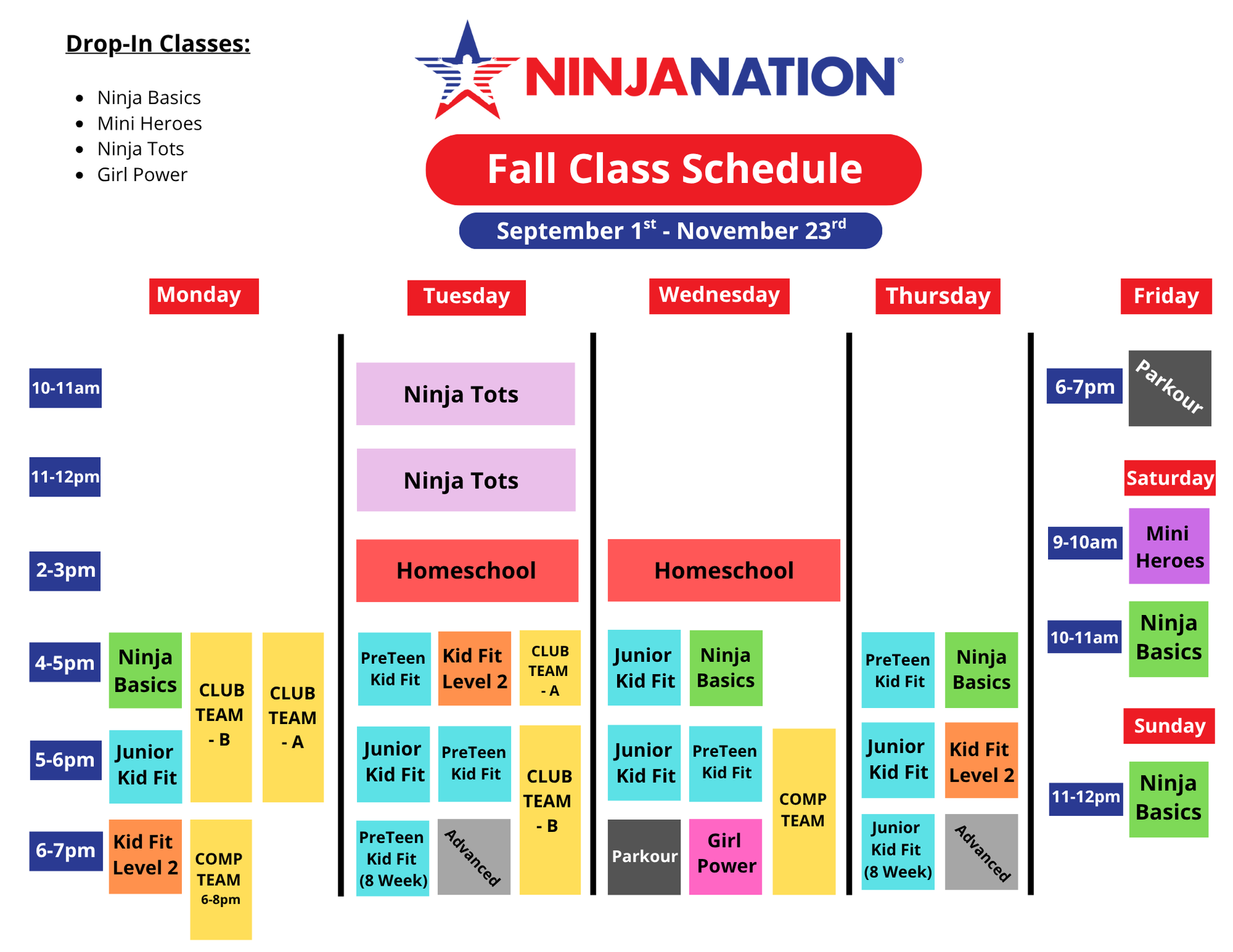 Drop-In Classes:

- Ninja Basics
- Mini Heroes
- Ninja Tots
- Girl Power

NINJANATION®

Fall Class Schedule

September $1^{st}$ - November $23^{rd}$

| | Monday | Tuesday | Wednesday | Thursday |
|---|---|---|---|---|
| 10-11am | | Ninja Tots | | |
| 11-12pm | | Ninja Tots | | |
| 2-3pm | | Homeschool | Homeschool | |
| 4-5pm | Ninja Basics; CLUB TEAM - B; CLUB TEAM - A | PreTeen Kid Fit; Kid Fit Level 2; CLUB TEAM - A | Junior Kid Fit; Ninja Basics | PreTeen Kid Fit; Ninja Basics |
| 5-6pm | Junior Kid Fit; CLUB TEAM - B; CLUB TEAM - A | Junior Kid Fit; PreTeen Kid Fit; CLUB TEAM - B | Junior Kid Fit; PreTeen Kid Fit; COMP TEAM | Junior Kid Fit; Kid Fit Level 2 |
| 6-7pm | Kid Fit Level 2; COMP TEAM 6-8pm | PreTeen Kid Fit (8 Week); Advanced; CLUB TEAM - B | Parkour; Girl Power; COMP TEAM | Junior Kid Fit (8 Week); Advanced |

Friday
6-7pm Parkour

Saturday
9-10am Mini Heroes
10-11am Ninja Basics

Sunday
11-12pm Ninja Basics